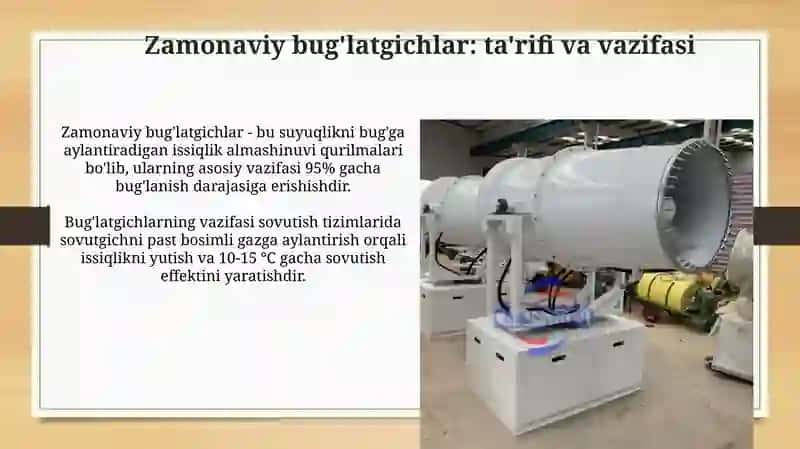 Zamonaviy bug'latgichlar: ta'rifi va vazifasi

Zamonaviy bug'latgichlar - bu suyuqlikni bug'ga aylantiradigan issiqlik almashinuvi qurilmalari bo'lib, ularning asosiy vazifasi 95% gacha bug'lanish darajasiga erishishdir.

Bug'latgichlarning vazifasi sovutish tizimlarida sovutgichni past bosimli gazga aylantirish orqali issiqlikni yutish va 10-15 °C gacha sovutish effektini yaratishdir.